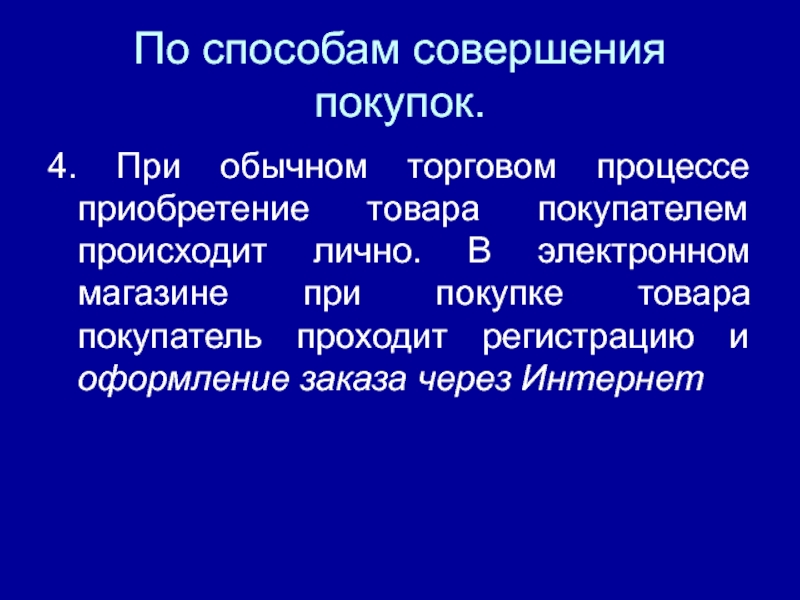 По способам совершения покупок.

4. При обычном торговом процессе приобретение товара покупателем происходит лично. В электронном магазине при покупке товара покупатель проходит регистрацию и оформление заказа через Интернет